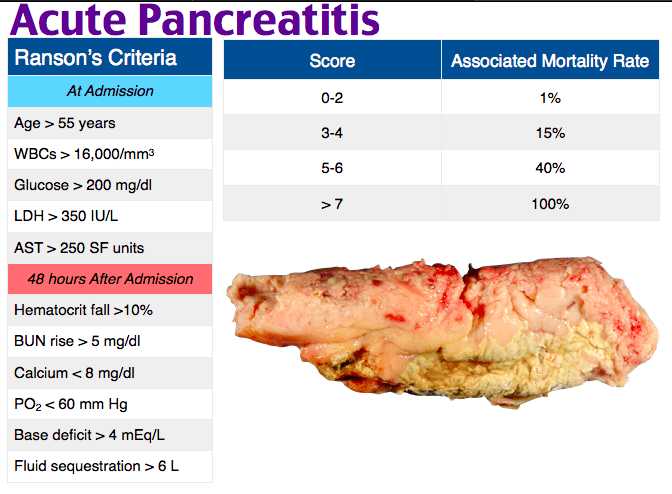 Acute Pancreatitis

| Ranson's Criteria |
|---|
| At Admission |
| Age > 55 years |
| WBCs > 16,000/mm$^3$ |
| Glucose > 200 mg/dl |
| LDH > 350 IU/L |
| AST > 250 SF units |
| 48 hours After Admission |
| Hematocrit fall >10% |
| BUN rise > 5 mg/dl |
| Calcium < 8 mg/dl |
| $PO_2$ < 60 mm Hg |
| Base deficit > 4 mEq/L |
| Fluid sequestration > 6 L |

| Score | Associated Mortality Rate |
|---|---|
| 0-2 | 1% |
| 3-4 | 15% |
| 5-6 | 40% |
| > 7 | 100% |